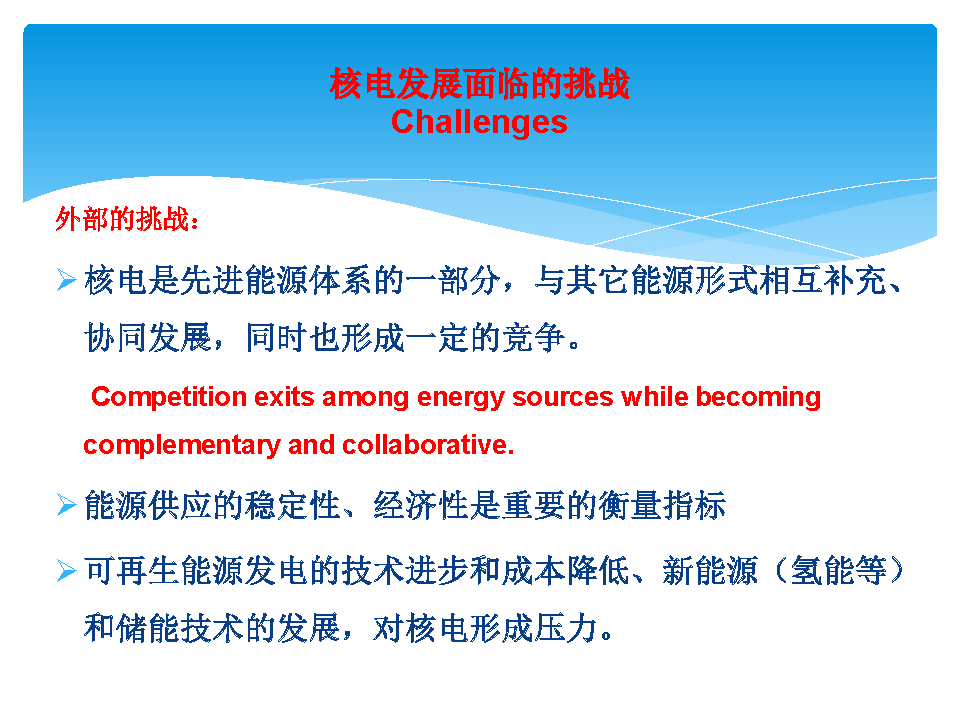 核电发展面临的挑战
Challenges

外部的挑战：

➢ 核电是先进能源体系的一部分，与其它能源形式相互补充、协同发展，同时也形成一定的竞争。

Competition exits among energy sources while becoming complementary and collaborative.

➢ 能源供应的稳定性、经济性是重要的衡量指标

➢ 可再生能源发电的技术进步和成本降低、新能源（氢能等）和储能技术的发展，对核电形成压力。